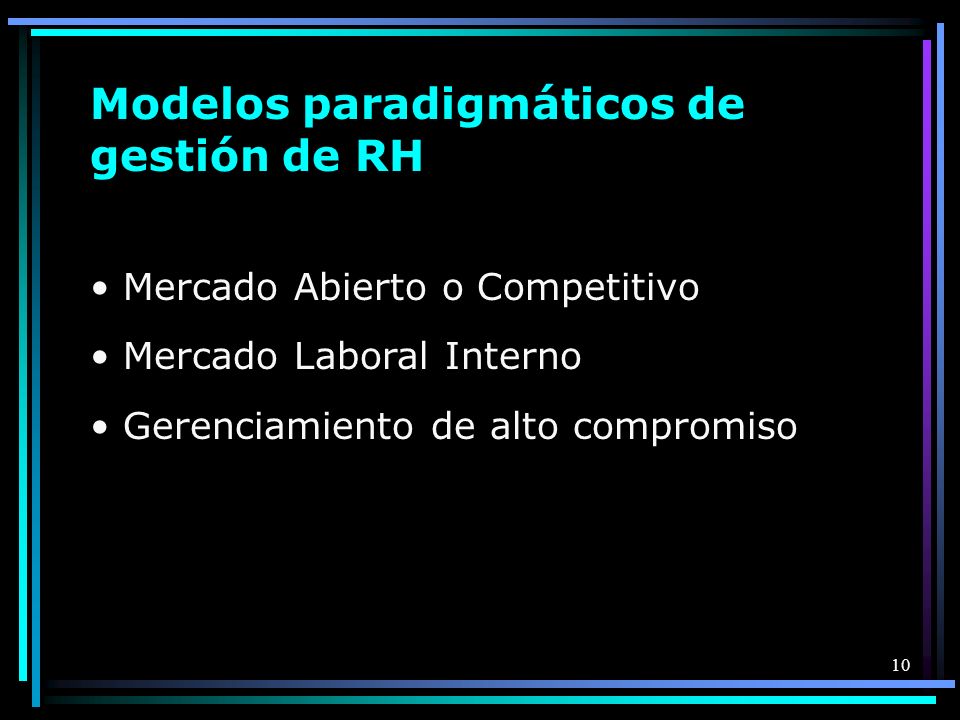 Modelos paradigmáticos de gestión de RH

• Mercado Abierto o Competitivo
• Mercado Laboral Interno
• Gerenciamiento de alto compromiso

10